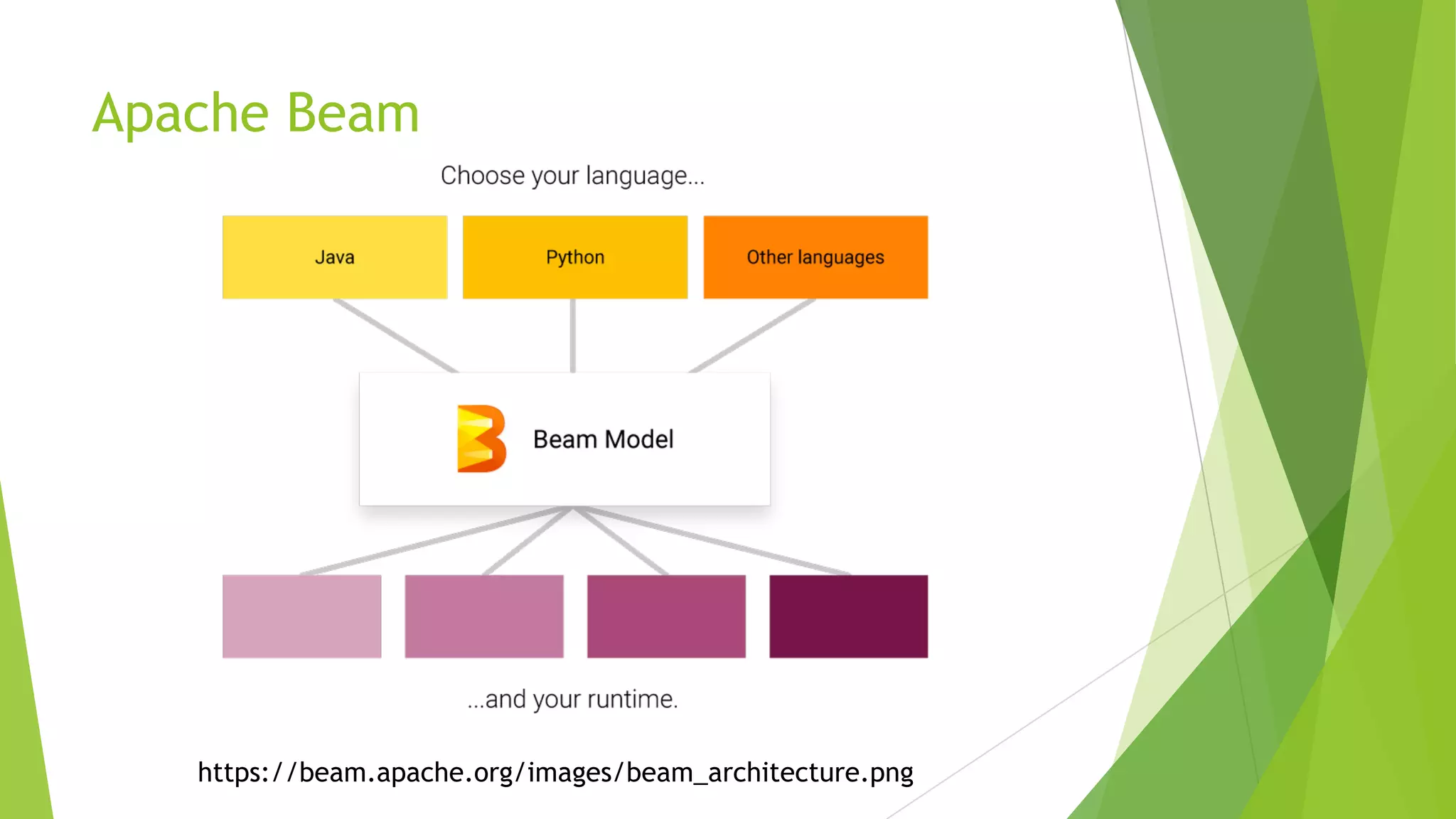 Apache Beam

Choose your language...

Java

Python

Other languages

Beam Model

...and your runtime.

https://beam.apache.org/images/beam_architecture.png